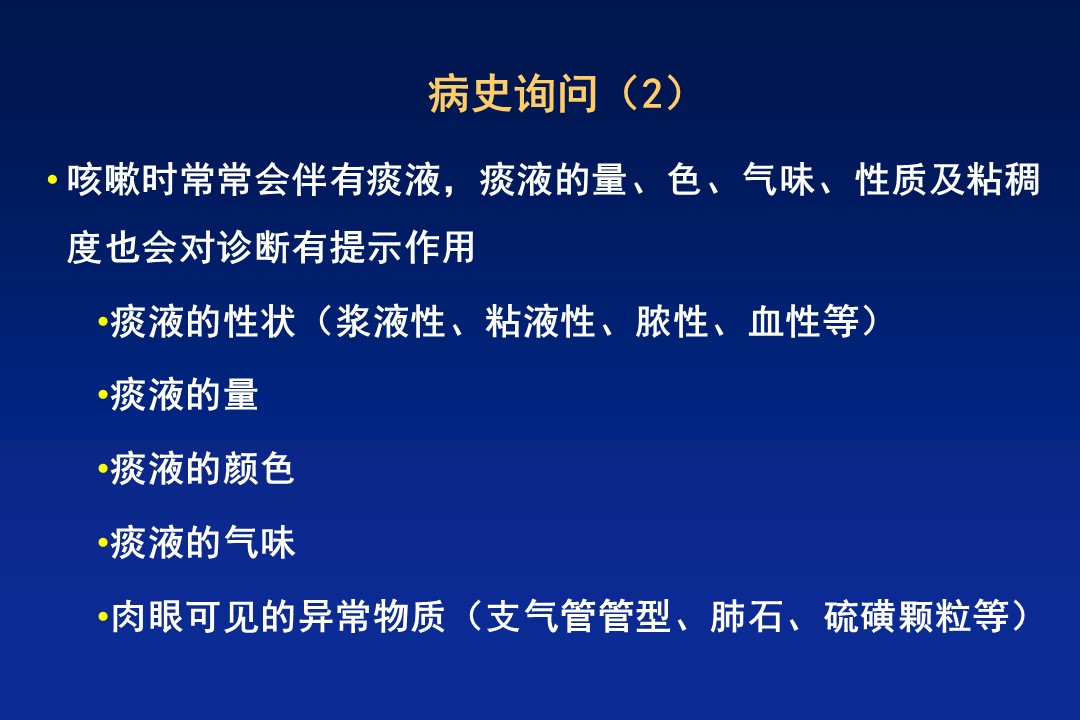 病史询问（2）

• 咳嗽时常常会伴有痰液，痰液的量、色、气味、性质及粘稠度也会对诊断有提示作用

•痰液的性状（浆液性、粘液性、脓性、血性等）

•痰液的量

•痰液的颜色

•痰液的气味

•肉眼可见的异常物质（支气管管型、肺石、硫磺颗粒等）